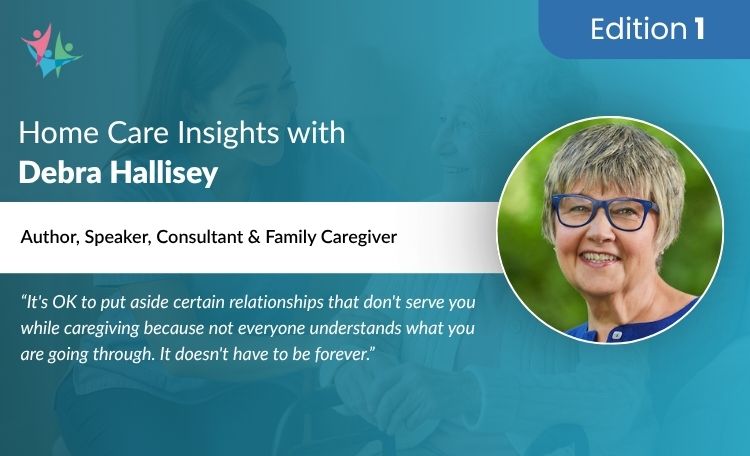 Edition 1

Home Care Insights with
Debra Hallisey

Author, Speaker, Consultant & Family Caregiver

"It's OK to put aside certain relationships that don't serve you while caregiving because not everyone understands what you are going through. It doesn't have to be forever."